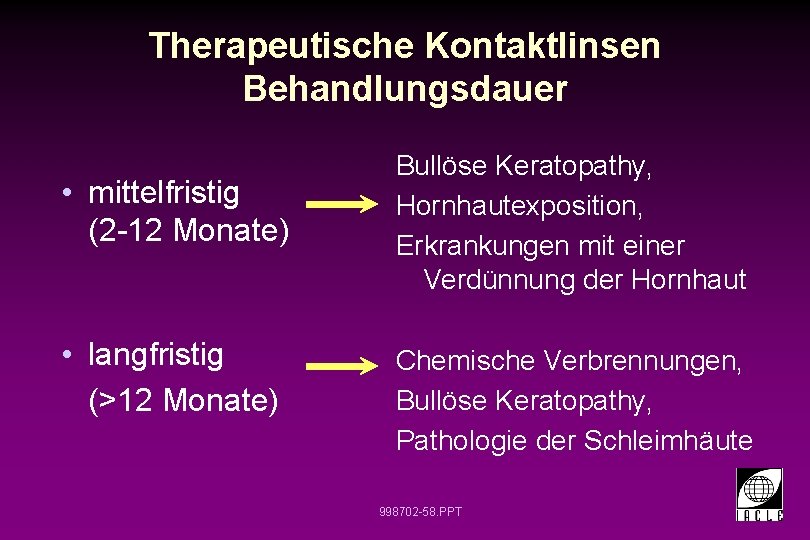 Therapeutische Kontaktlinsen
Behandlungsdauer

• mittelfristig
(2-12 Monate)

Bullöse Keratopathy,
Hornhautexposition,
Erkrankungen mit einer Verdünnung der Hornhaut

• langfristig
(>12 Monate)

Chemische Verbrennungen,
Bullöse Keratopathy,
Pathologie der Schleimhäute

998702-58.PPT

IACLE